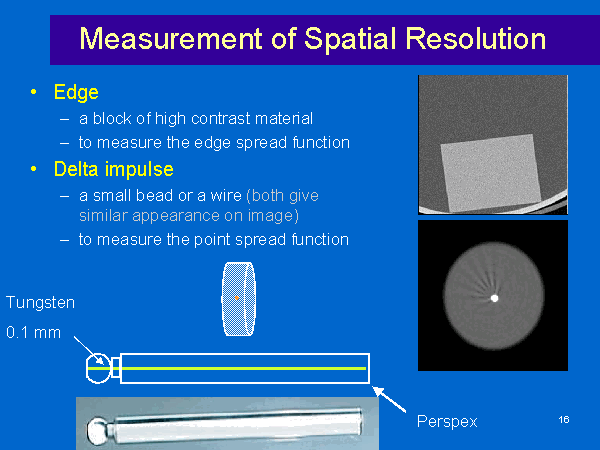 Measurement of Spatial Resolution

• Edge
– a block of high contrast material
– to measure the edge spread function
• Delta impulse
– a small bead or a wire (both give similar appearance on image)
– to measure the point spread function

Tungsten
0.1 mm

Perspex

16